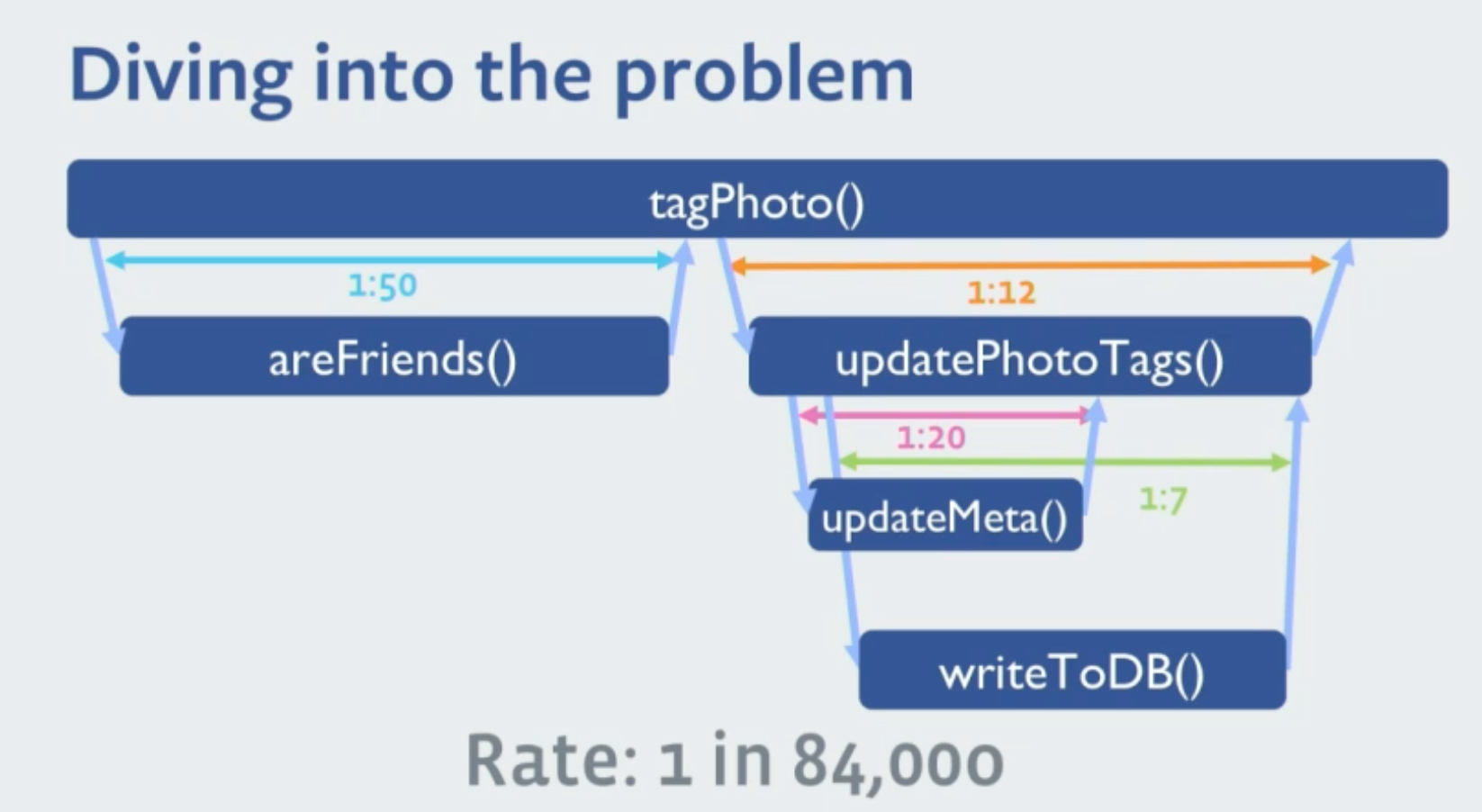 Diving into the problem

tagPhoto()

1:50

1:12

areFriends()

updatePhotoTags()

1:20

1:7

updateMeta()

writeToDB()

Rate: 1 in 84,000